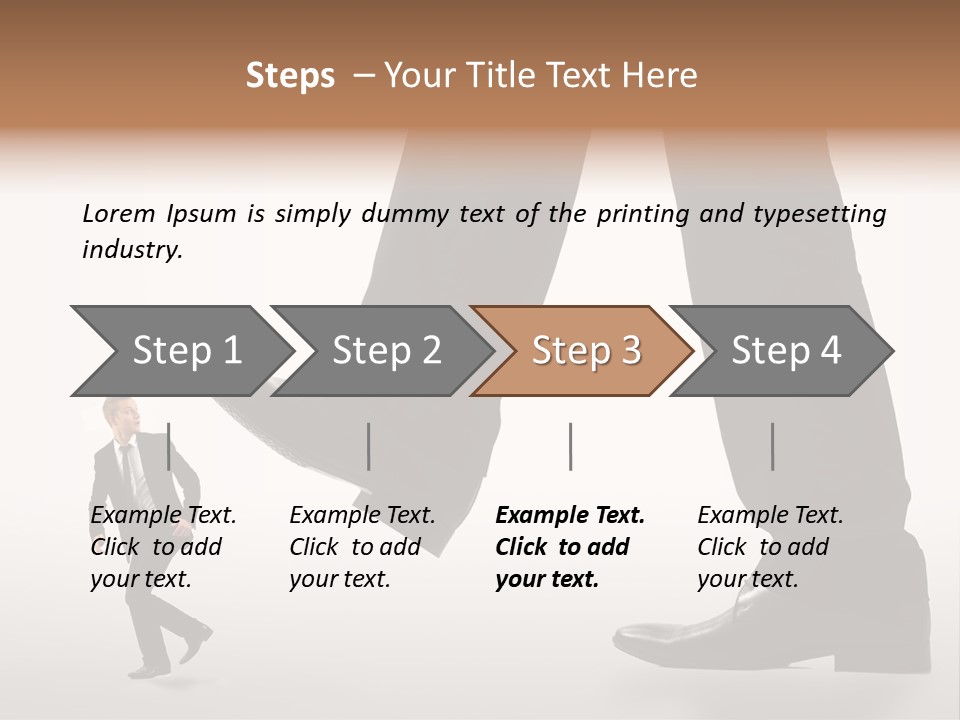 Steps – Your Title Text Here

Lorem Ipsum is simply dummy text of the printing and typesetting industry.

Step 1

Step 2

Step 3

Step 4

Example Text. Click to add your text.

Example Text. Click to add your text.

Example Text. Click to add your text.

Example Text. Click to add your text.